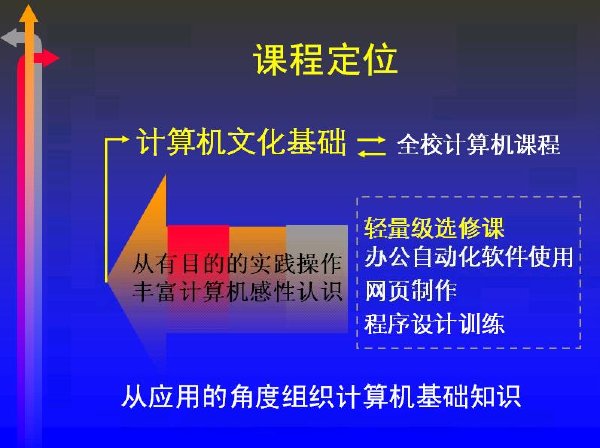 课程定位

计算机文化基础 全校计算机课程

从有目的的实践操作
丰富计算机感性认识

轻量级选修课
办公自动化软件使用
网页制作
程序设计训练

从应用的角度组织计算机基础知识